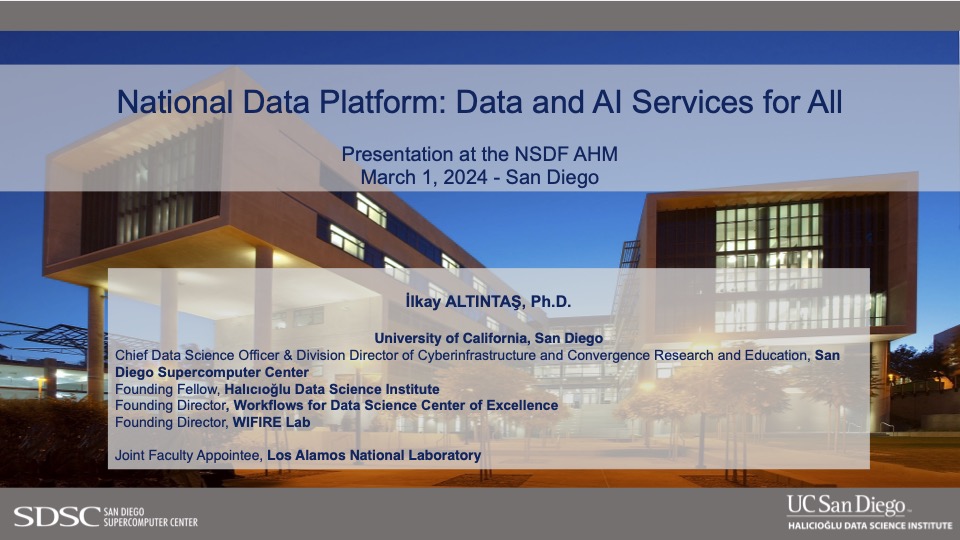 National Data Platform: Data and AI Services for All

Presentation at the NSDF AHM
March 1, 2024 - San Diego

İlkay ALTINTAŞ, Ph.D.

University of California, San Diego
Chief Data Science Officer & Division Director of Cyberinfrastructure and Convergence Research and Education, San Diego Supercomputer Center
Founding Fellow, Halıcıoğlu Data Science Institute
Founding Director, Workflows for Data Science Center of Excellence
Founding Director, WIFIRE Lab

Joint Faculty Appointee, Los Alamos National Laboratory

SDSC SAN DIEGO SUPERCOMPUTER CENTER

UC San Diego
HALICIOĞLU DATA SCIENCE INSTITUTE